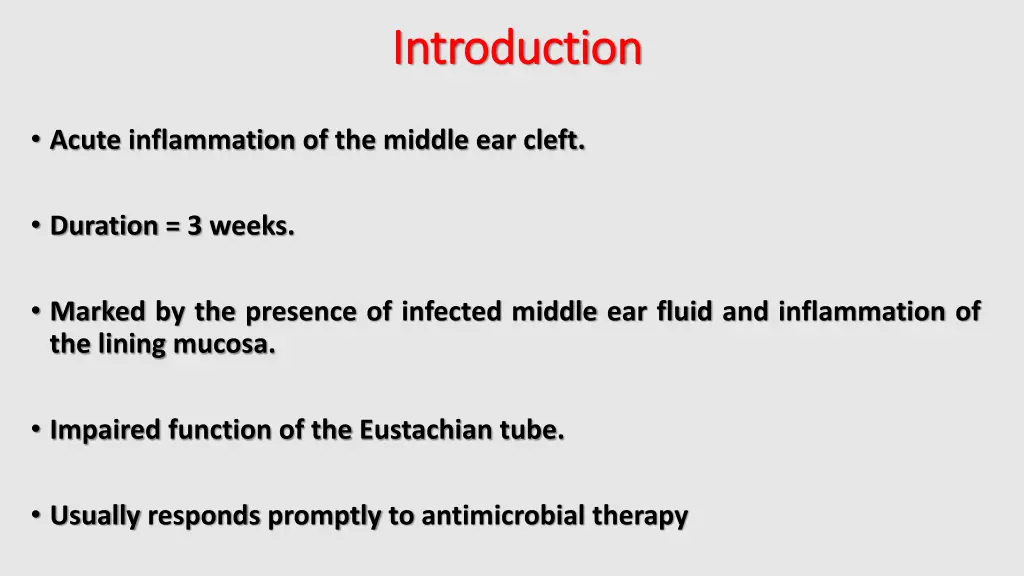 Introduction

• Acute inflammation of the middle ear cleft.

• Duration = 3 weeks.

• Marked by the presence of infected middle ear fluid and inflammation of the lining mucosa.

• Impaired function of the Eustachian tube.

• Usually responds promptly to antimicrobial therapy